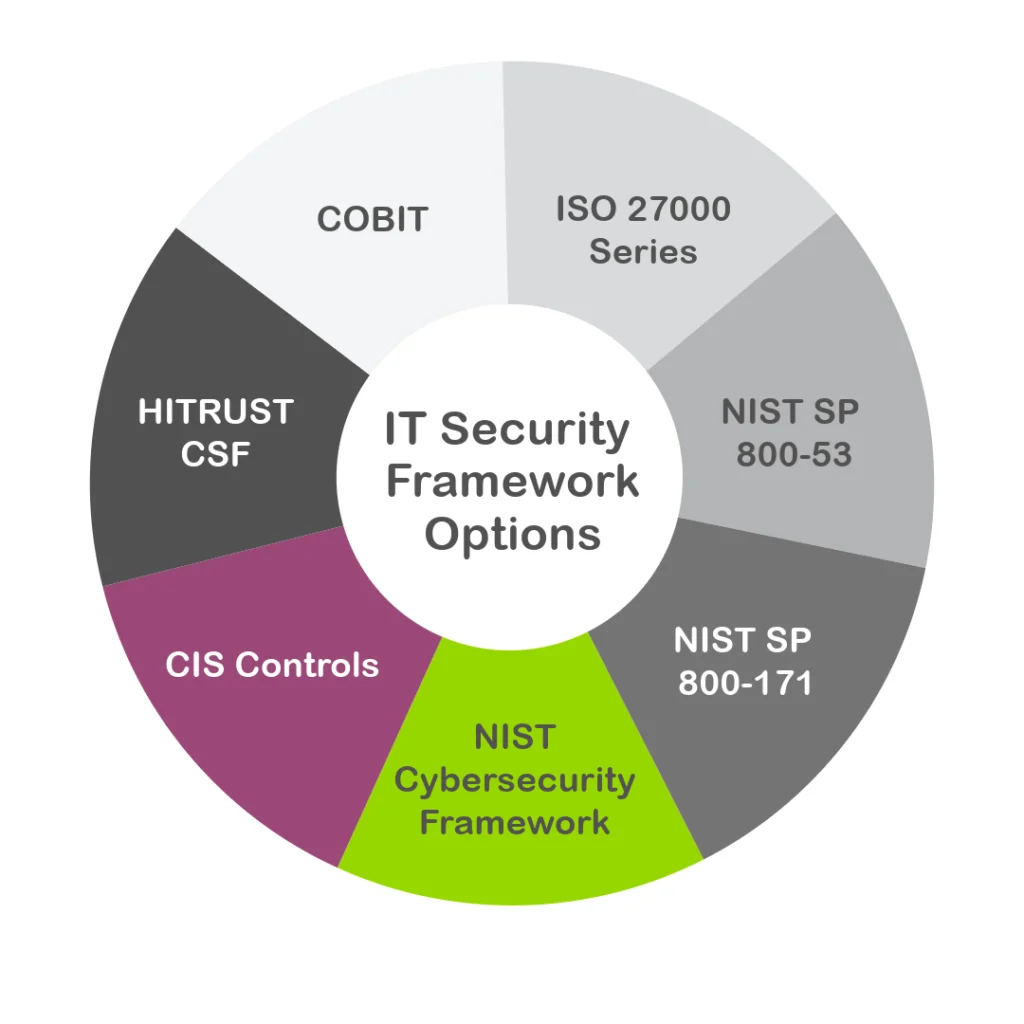 IT Security Framework Options

COBIT

ISO 27000 Series

NIST SP 800-53

NIST SP 800-171

NIST Cybersecurity Framework

CIS Controls

HITRUST CSF